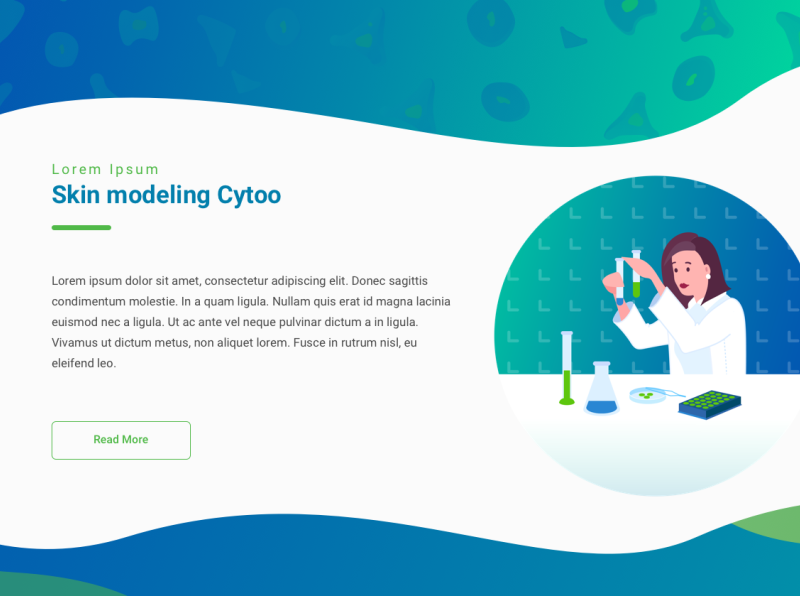 Lorem Ipsum
Skin modeling Cytoo

Lorem ipsum dolor sit amet, consectetur adipiscing elit. Donec sagittis condimentum molestie. In a quam ligula. Nullam quis erat id magna lacinia euismod nec a ligula. Ut ac ante vel neque pulvinar dictum a in ligula. Vivamus ut dictum metus, non aliquet lorem. Fusce in rutrum nisl, eu eleifend leo.

Read More